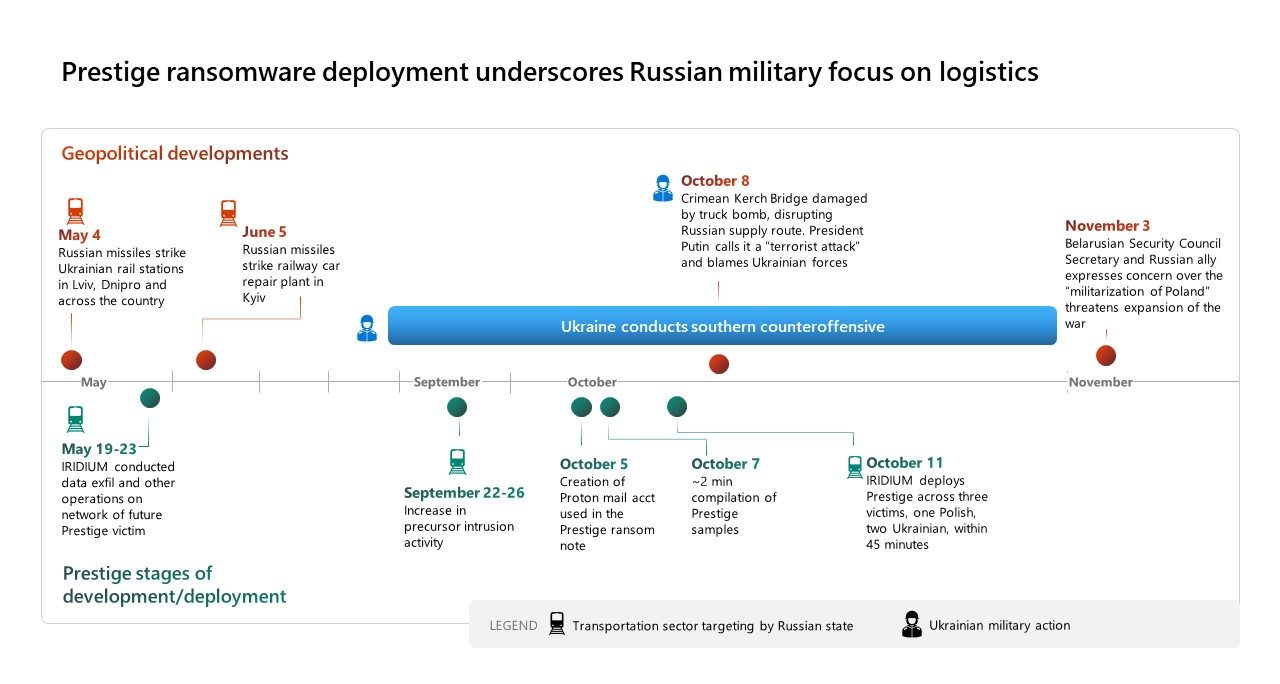 Prestige ransomware deployment underscores Russian military focus on logistics

Geopolitical developments

May 4
Russian missiles strike Ukrainian rail stations in Lviv, Dnipro and across the country

June 5
Russian missiles strike railway car repair plant in Kyiv

October 8
Crimean Kerch Bridge damaged by truck bomb, disrupting Russian supply route. President Putin calls it a "terrorist attack" and blames Ukrainian forces

November 3
Belarusian Security Council Secretary and Russian ally expresses concern over the "militarization of Poland" threatens expansion of the war

Ukraine conducts southern counteroffensive

May

September

October

November

May 19-23
IRIDIUM conducted data exfil and other operations on network of future Prestige victim

September 22-26
Increase in precursor intrusion activity

October 5
Creation of Proton mail acct used in the Prestige ransom note

October 7
~2 min compilation of Prestige samples

October 11
IRIDIUM deploys Prestige across three victims, one Polish, two Ukrainian, within 45 minutes

Prestige stages of development/deployment

LEGEND Transportation sector targeting by Russian state Ukrainian military action